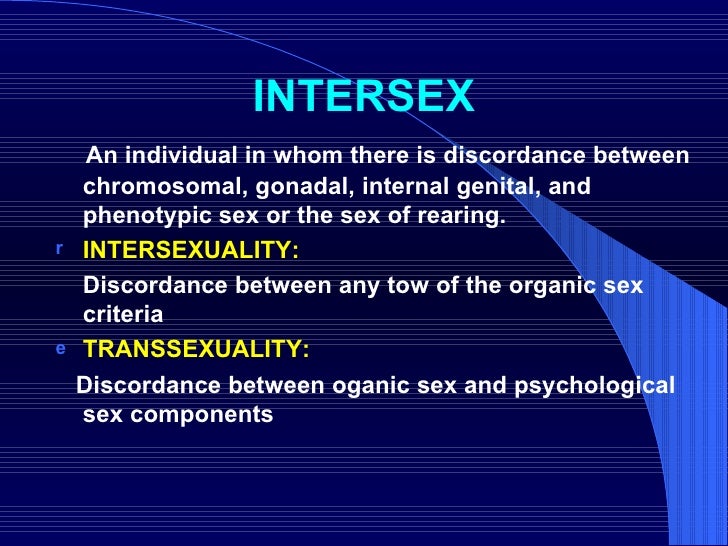 INTERSEX

An individual in whom there is discordance between chromosomal, gonadal, internal genital, and phenotypic sex or the sex of rearing.

r INTERSEXUALITY:

Discordance between any tow of the organic sex criteria

e TRANSSEXUALITY:

Discordance between oganic sex and psychological sex components